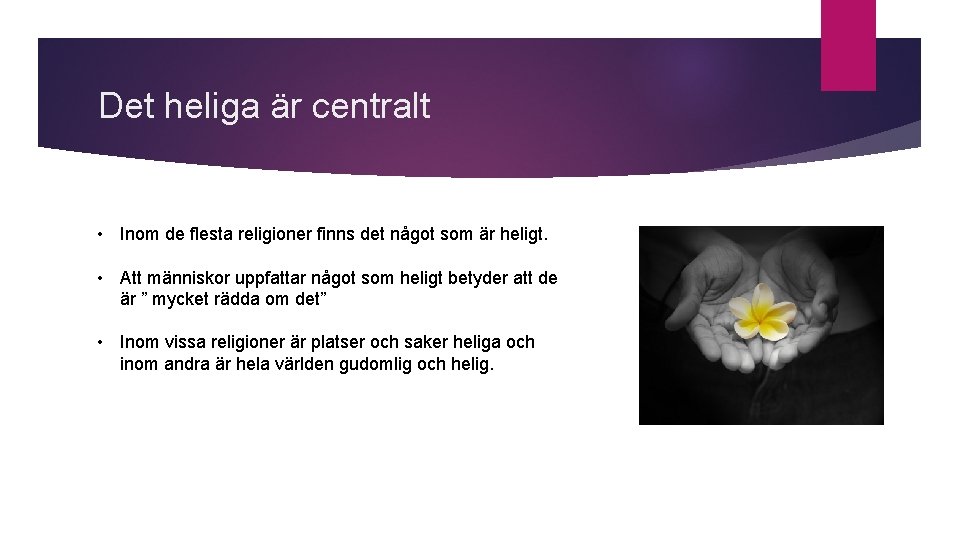 Det heliga är centralt

• Inom de flesta religioner finns det något som är heligt.

• Att människor uppfattar något som heligt betyder att de är ” mycket rädda om det”

• Inom vissa religioner är platser och saker heliga och inom andra är hela världen gudomlig och helig.